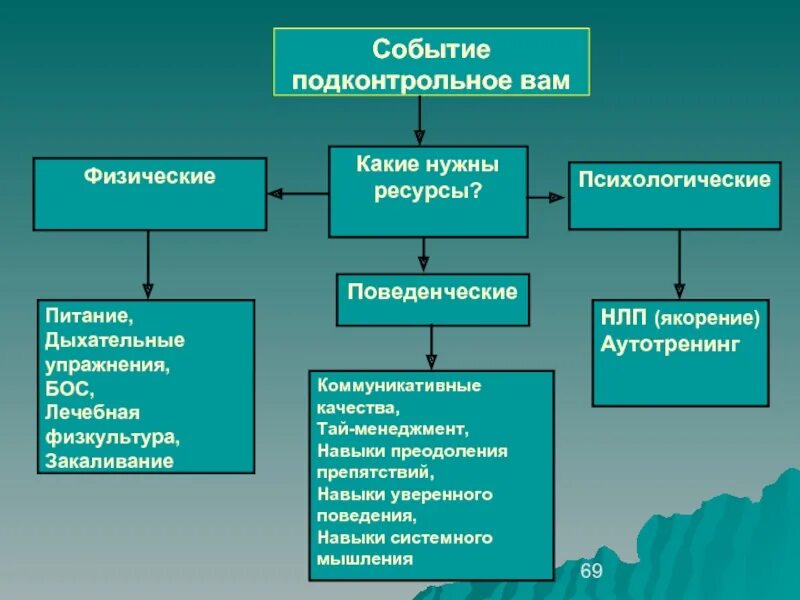 Событие подконтрольное вам

Какие нужны ресурсы?

Физические

Психологические

Поведенческие

Питание, Дыхательные упражнения, БОС, Лечебная физкультура, Закаливание

Коммуникативные качества, Тай-менеджмент, Навыки преодоления препятствий, Навыки уверенного поведения, Навыки системного мышления

НЛП (якорение) Аутотренинг

69